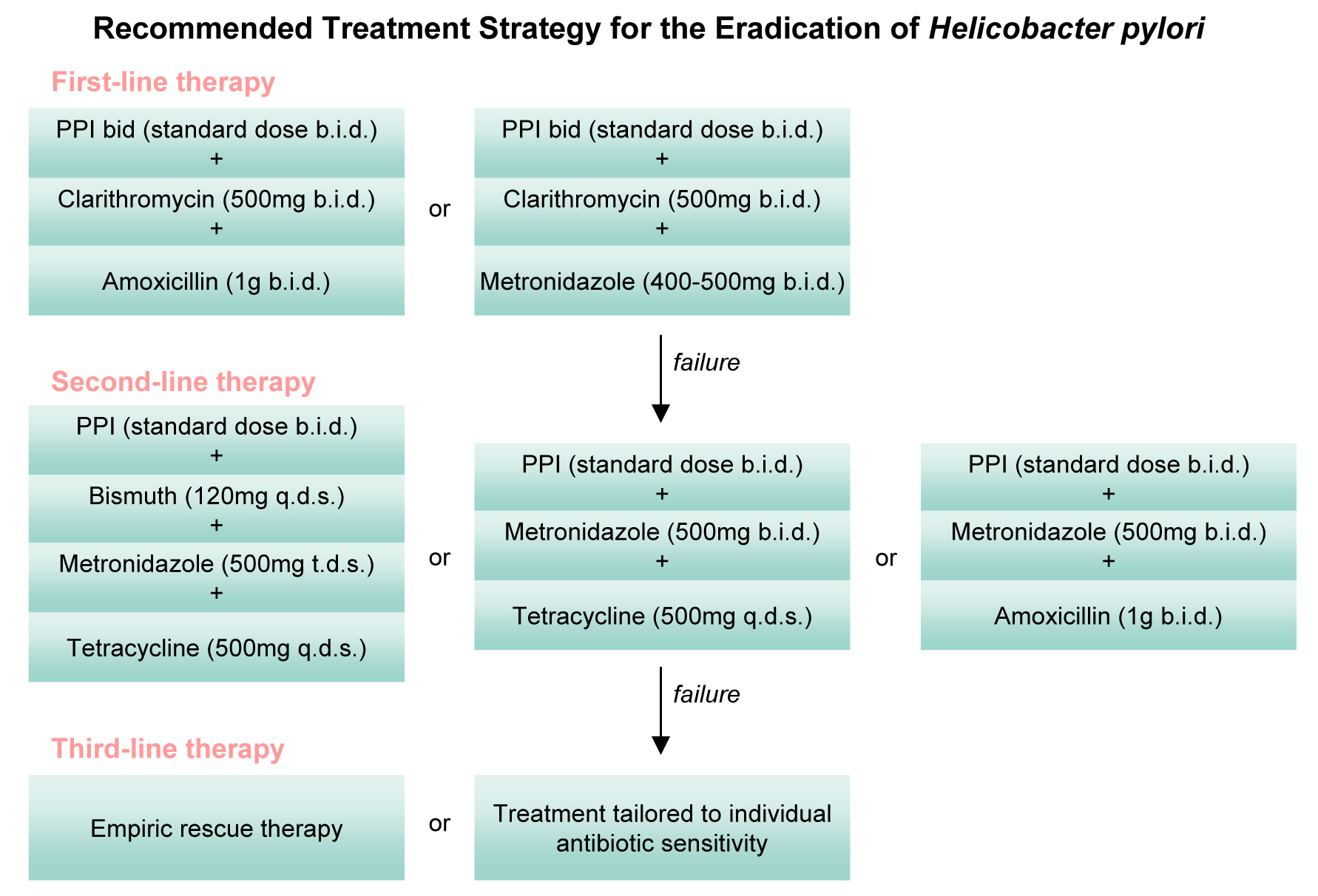 Recommended Treatment Strategy for the Eradication of Helicobacter pylori

First-line therapy

PPI bid (standard dose b.i.d.)
+
Clarithromycin (500mg b.i.d.)
+
Amoxicillin (1g b.i.d.)

or

PPI bid (standard dose b.i.d.)
+
Clarithromycin (500mg b.i.d.)
+
Metronidazole (400-500mg b.i.d.)

failure

Second-line therapy

PPI (standard dose b.i.d.)
+
Bismuth (120mg q.d.s.)
+
Metronidazole (500mg t.d.s.)
+
Tetracycline (500mg q.d.s.)

or

PPI (standard dose b.i.d.)
+
Metronidazole (500mg b.i.d.)
+
Tetracycline (500mg q.d.s.)

or

PPI (standard dose b.i.d.)
+
Metronidazole (500mg b.i.d.)
+
Amoxicillin (1g b.i.d.)

failure

Third-line therapy

Empiric rescue therapy

or

Treatment tailored to individual antibiotic sensitivity